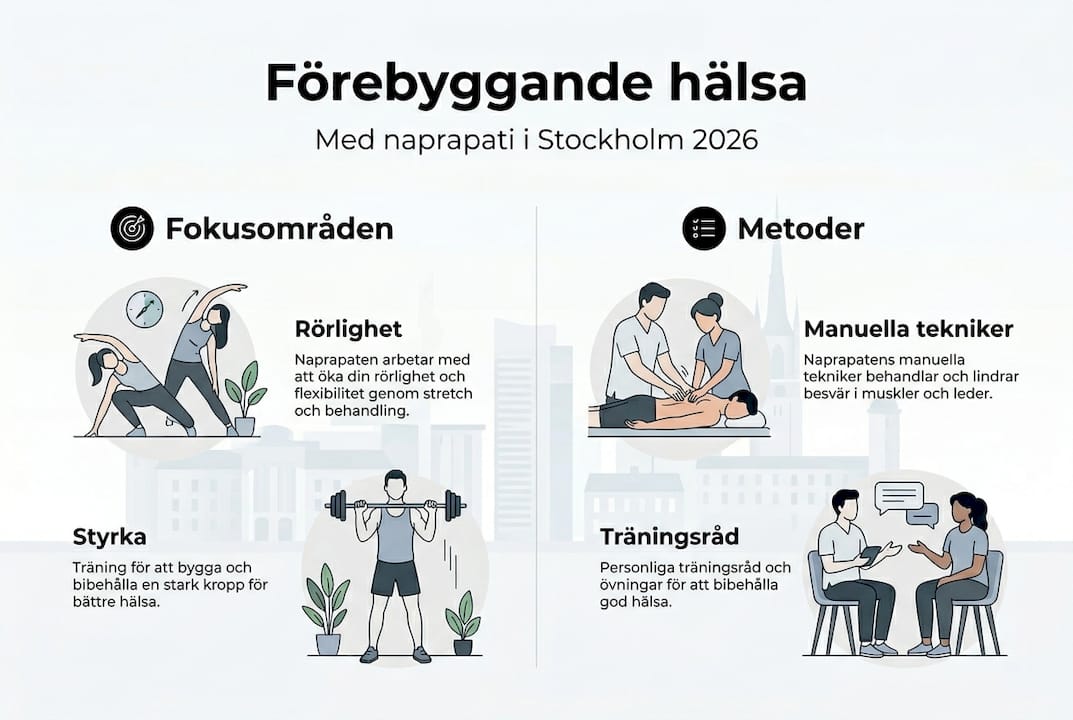 Förebyggande hälsa

Med naprapati i Stockholm 2026

Fokusområden

Rörlighet

Naprapaten arbetar med att öka din rörlighet och flexibilitet genom stretch och behandling.

Styrka

Träning för att bygga och bibehålla en stark kropp för bättre hälsa.

Metoder

Manuella tekniker

Naprapatens manuella tekniker behandlar och lindrar besvär i muskler och leder.

Träningsråd

Personliga träningsråd och övningar för att bibehålla god hälsa.